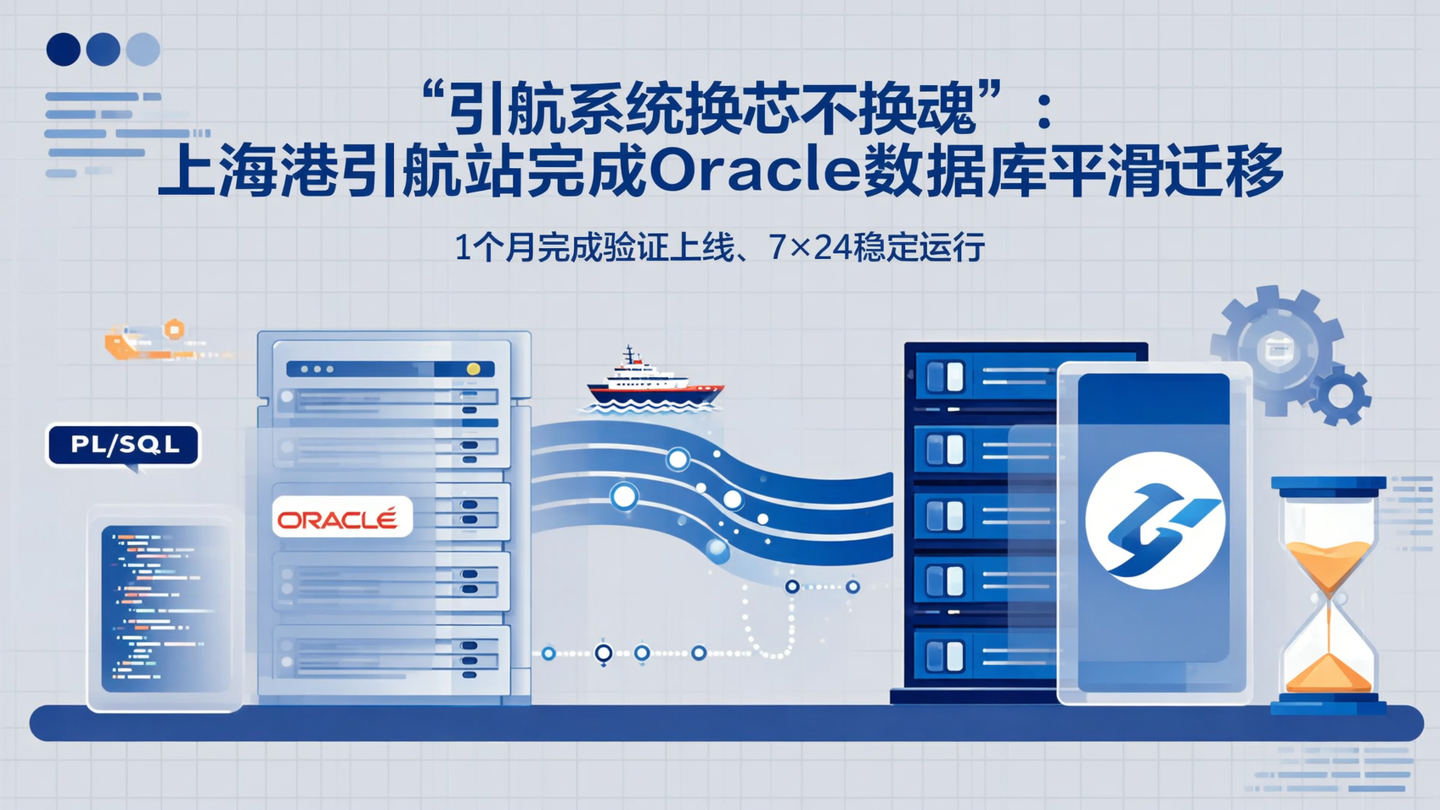 “引航系统换芯不换魂”：
上海港引航站完成Oracle数据库平滑迁移

1个月完成验证上线、7×24稳定运行

PL/SQL

ORACLE